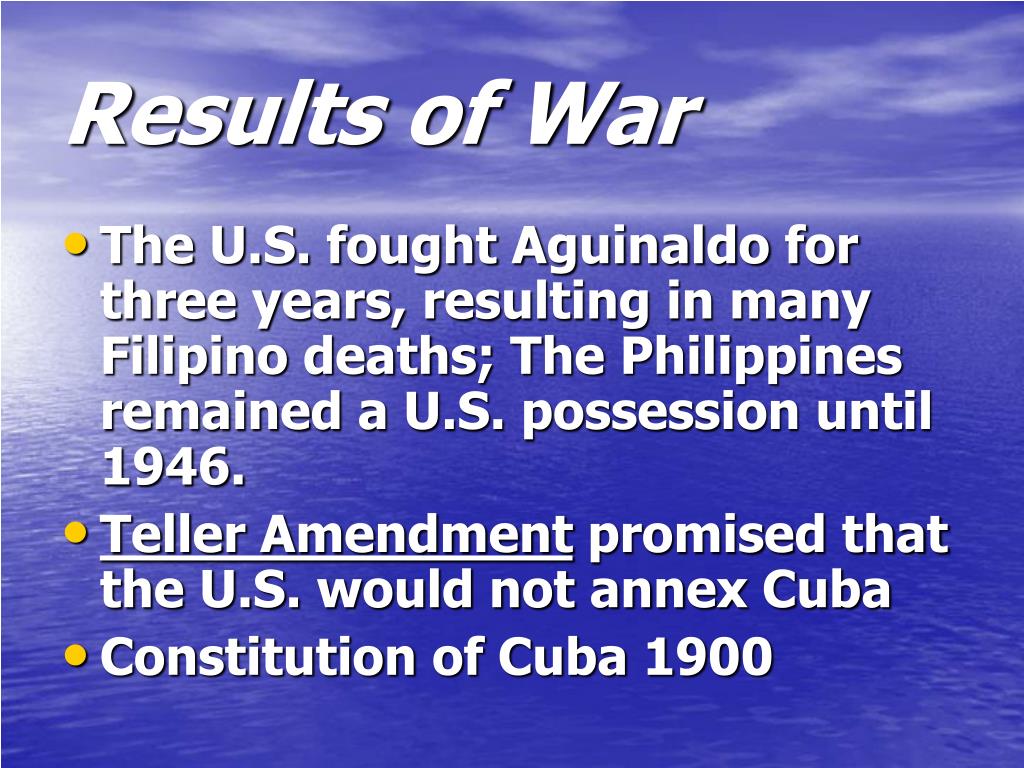 Results of War

• The U.S. fought Aguinaldo for three years, resulting in many Filipino deaths; The Philippines remained a U.S. possession until 1946.
• Teller Amendment promised that the U.S. would not annex Cuba
• Constitution of Cuba 1900